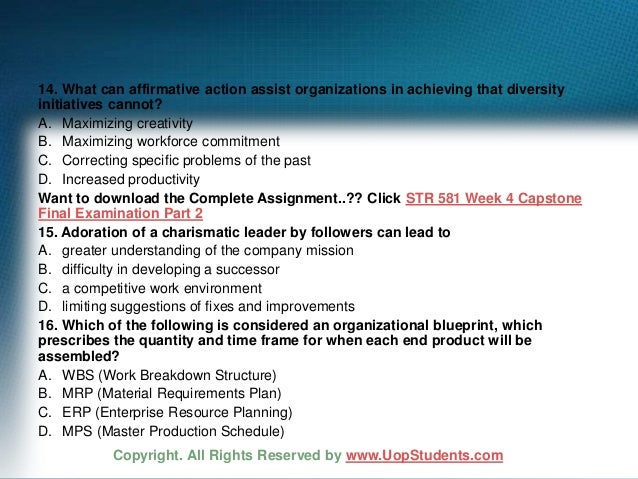 14. What can affirmative action assist organizations in achieving that diversity initiatives cannot?

A. Maximizing creativity
B. Maximizing workforce commitment
C. Correcting specific problems of the past
D. Increased productivity

Want to download the Complete Assignment..?? Click STR 581 Week 4 Capstone Final Examination Part 2

15. Adoration of a charismatic leader by followers can lead to

A. greater understanding of the company mission
B. difficulty in developing a successor
C. a competitive work environment
D. limiting suggestions of fixes and improvements

16. Which of the following is considered an organizational blueprint, which prescribes the quantity and time frame for when each end product will be assembled?

A. WBS (Work Breakdown Structure)
B. MRP (Material Requirements Plan)
C. ERP (Enterprise Resource Planning)
D. MPS (Master Production Schedule)

Copyright. All Rights Reserved by www.UopStudents.com